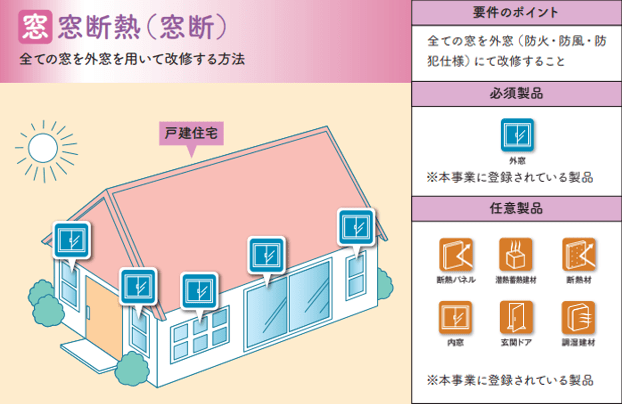 窓 窓断熱（窓断）
全ての窓を外窓を用いて改修する方法

戸建住宅

要件のポイント
全ての窓を外窓（防火・防風・防犯仕様）にて改修すること

必須製品
外窓
※本事業に登録されている製品

任意製品
断熱パネル
潜熱蓄熱建材
断熱材
内窓
玄関ドア
調湿建材
※本事業に登録されている製品